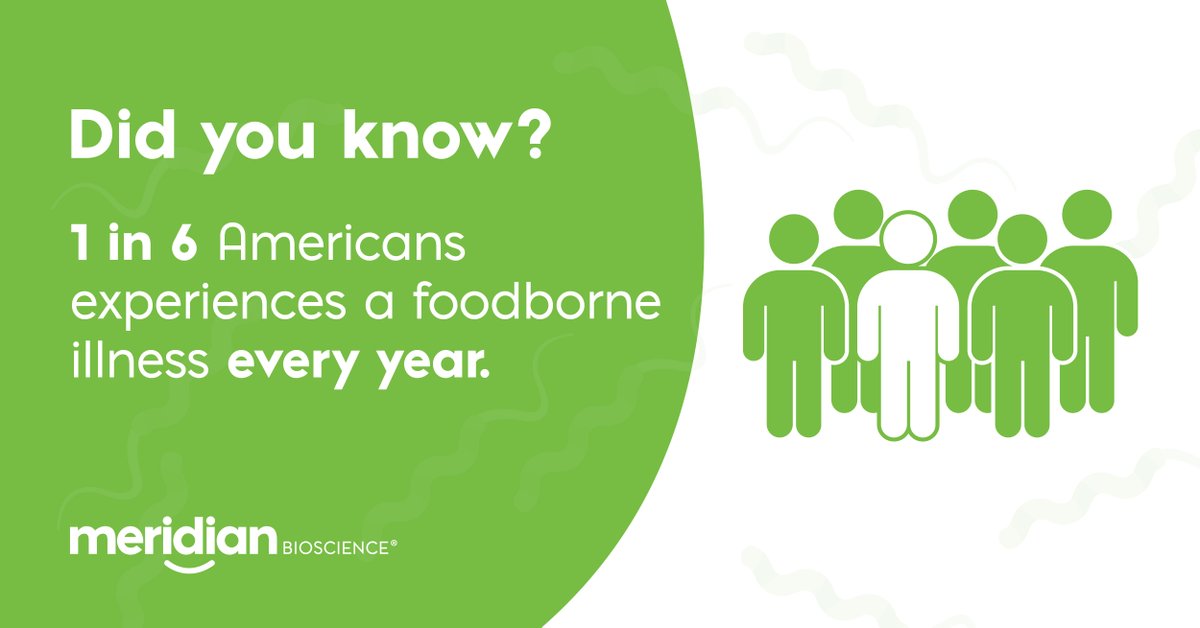 Did you know?

1 in 6 Americans experiences a foodborne illness every year.

meridian BIOSCIENCE®